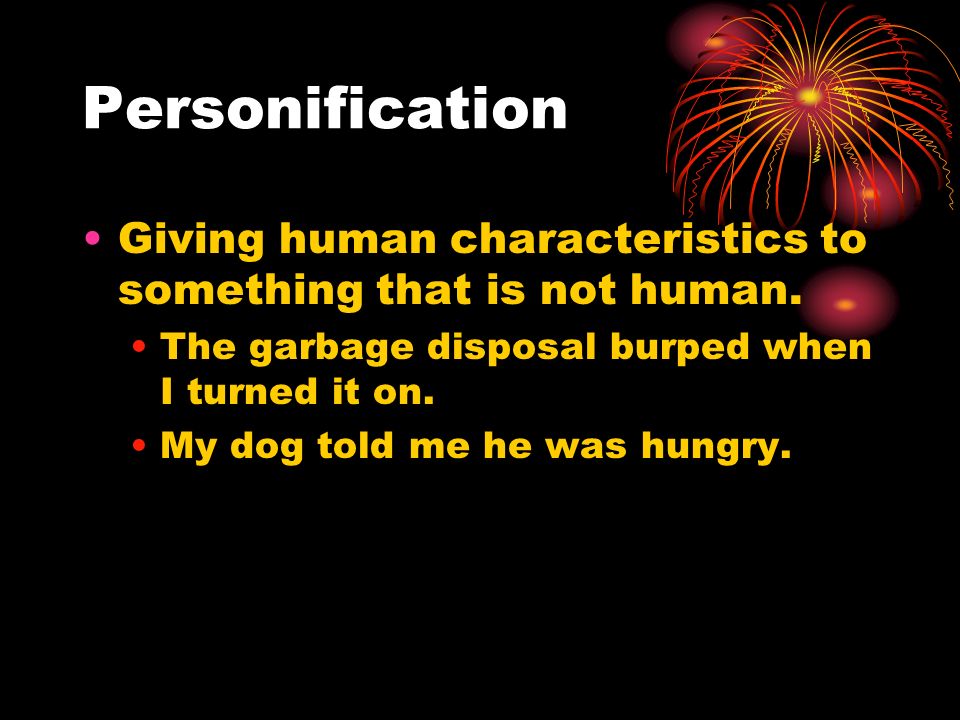 Personification

• Giving human characteristics to something that is not human.
  • The garbage disposal burped when I turned it on.
  • My dog told me he was hungry.